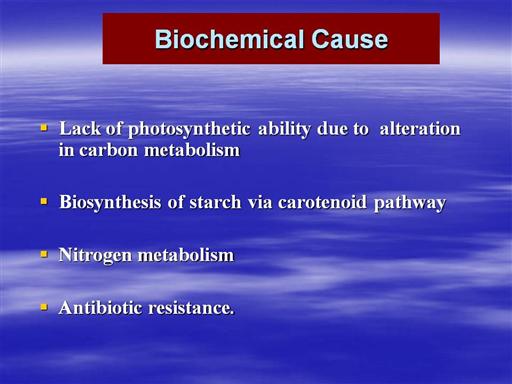 Biochemical Cause

- Lack of photosynthetic ability due to alteration in carbon metabolism

- Biosynthesis of starch via carotenoid pathway

- Nitrogen metabolism

- Antibiotic resistance.